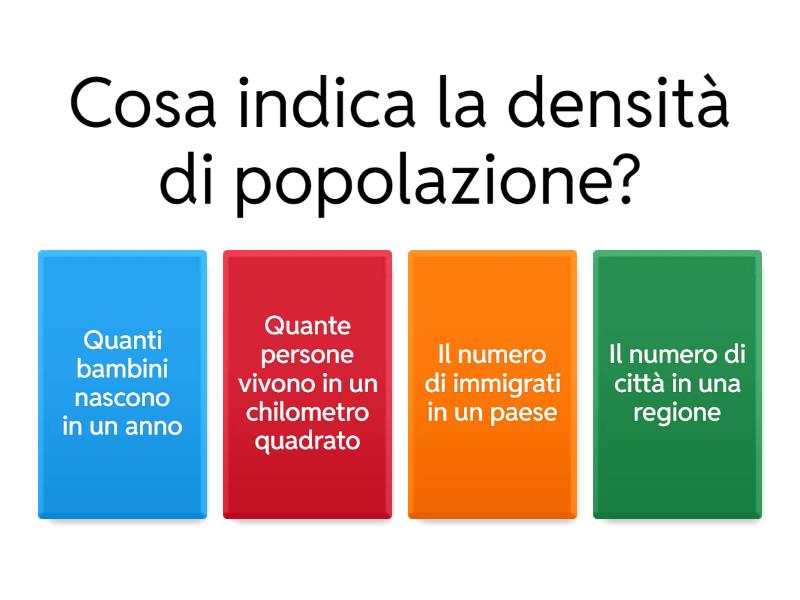 Cosa indica la densità di popolazione?

Quanti bambini nascono in un anno

Quante persone vivono in un chilometro quadrato

Il numero di immigrati in un paese

Il numero di città in una regione